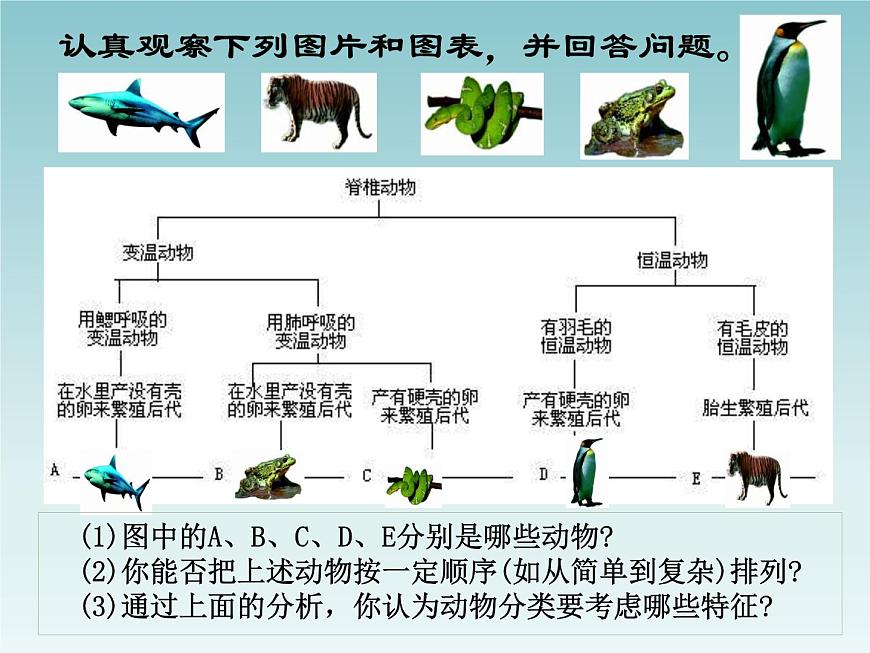 认真观察下列图片和图表，并回答问题。

脊椎动物

变温动物

恒温动物

用鳃呼吸的变温动物

用肺呼吸的变温动物

有羽毛的恒温动物

有毛皮的恒温动物

在水里产没有壳的卵来繁殖后代

在水里产没有壳的卵来繁殖后代

产有硬壳的卵来繁殖后代

产有硬壳的卵来繁殖后代

胎生繁殖后代

A

B

C

D

E

(1)图中的A、B、C、D、E分别是哪些动物?
(2)你能否把上述动物按一定顺序(如从简单到复杂)排列?
(3)通过上面的分析，你认为动物分类要考虑哪些特征?